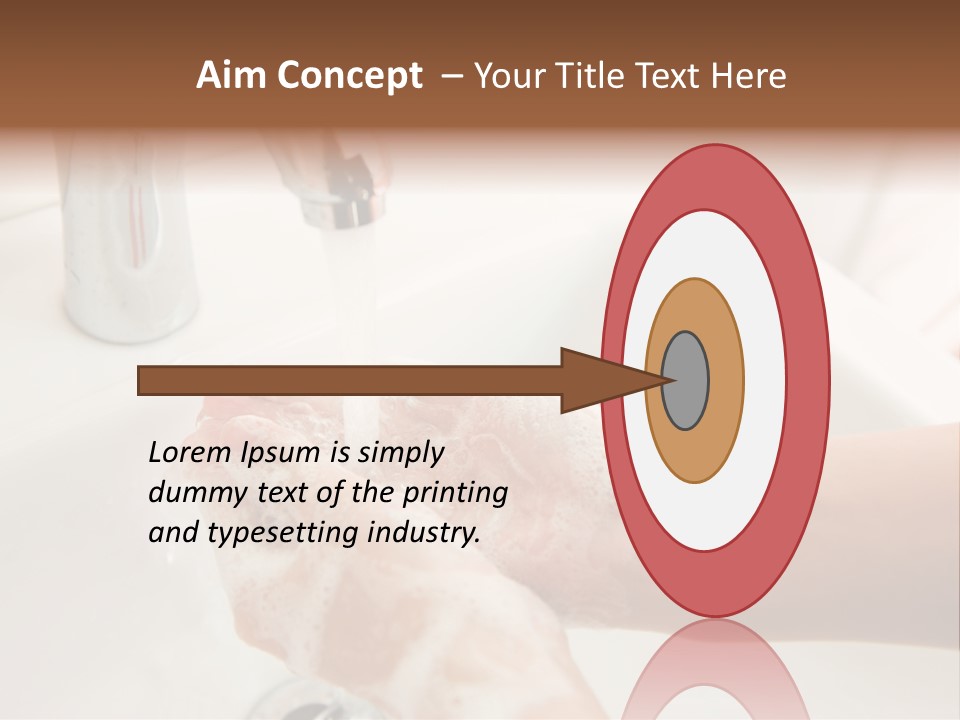 Aim Concept – Your Title Text Here

Lorem Ipsum is simply dummy text of the printing and typesetting industry.